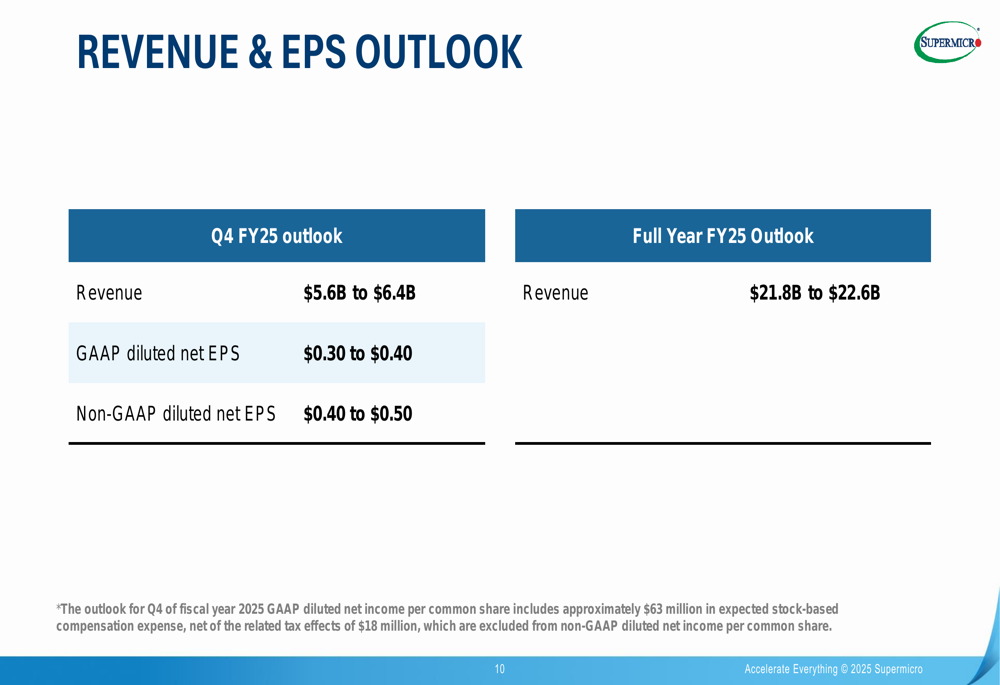 REVENUE & EPS OUTLOOK

SUPERMICRO

| Q4 FY25 outlook | |
|---|---|
| Revenue | $5.6B to $6.4B |
| GAAP diluted net EPS | $0.30 to $0.40 |
| Non-GAAP diluted net EPS | $0.40 to $0.50 |

| Full Year FY25 Outlook | |
|---|---|
| Revenue | $21.8B to $22.6B |

*The outlook for Q4 of fiscal year 2025 GAAP diluted net income per common share includes approximately $63 million in expected stock-based compensation expense, net of the related tax effects of $18 million, which are excluded from non-GAAP diluted net income per common share.

10

Accelerate Everything © 2025 Supermicro